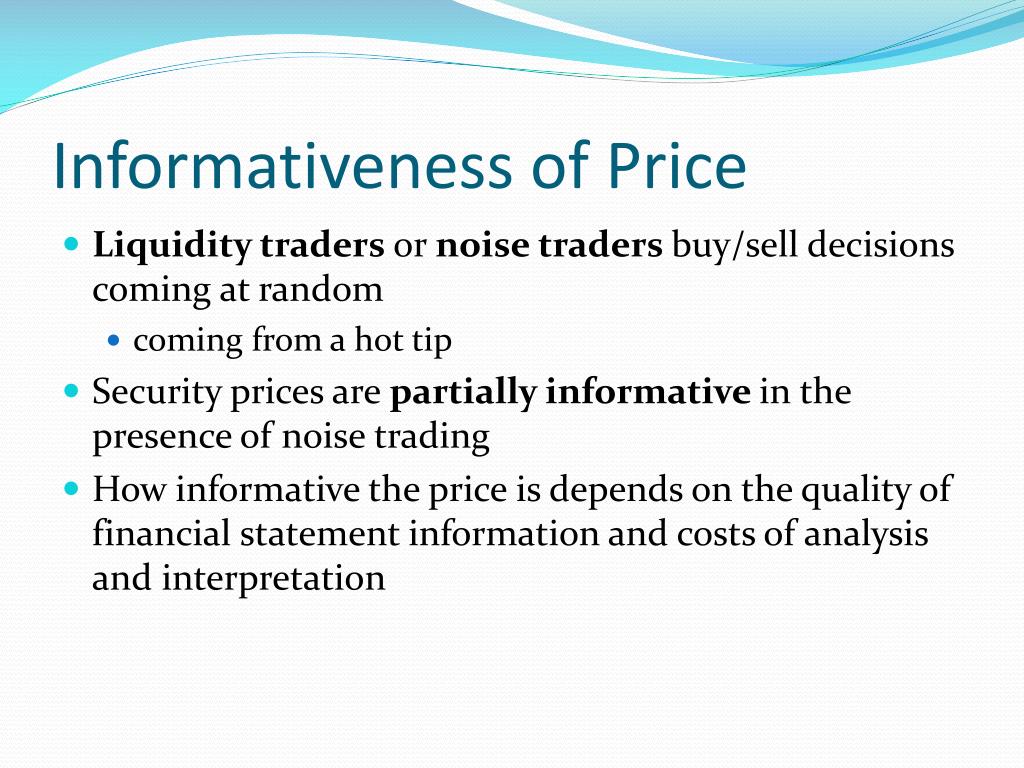 Informativeness of Price

Liquidity traders or noise traders buy/sell decisions coming at random

coming from a hot tip

Security prices are partially informative in the presence of noise trading

How informative the price is depends on the quality of financial statement information and costs of analysis and interpretation